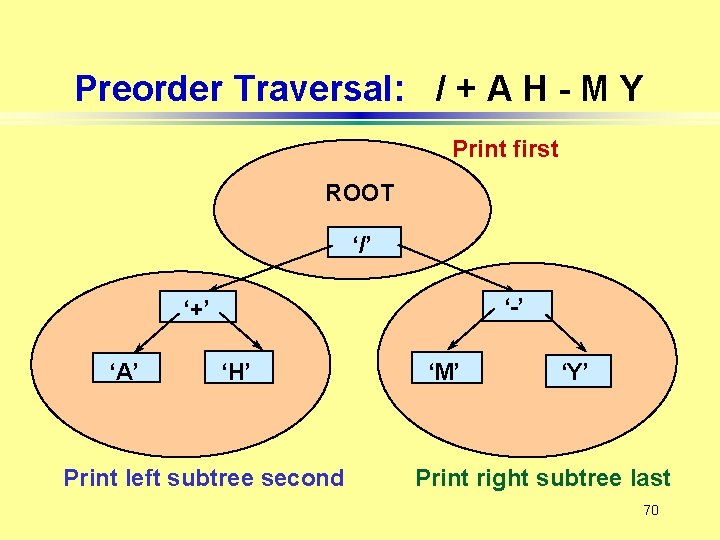 Preorder Traversal: / + A H - M Y

Print first

ROOT

‘/’

‘+’

‘-’

‘A’

‘H’

‘M’

‘Y’

Print left subtree second

Print right subtree last

70